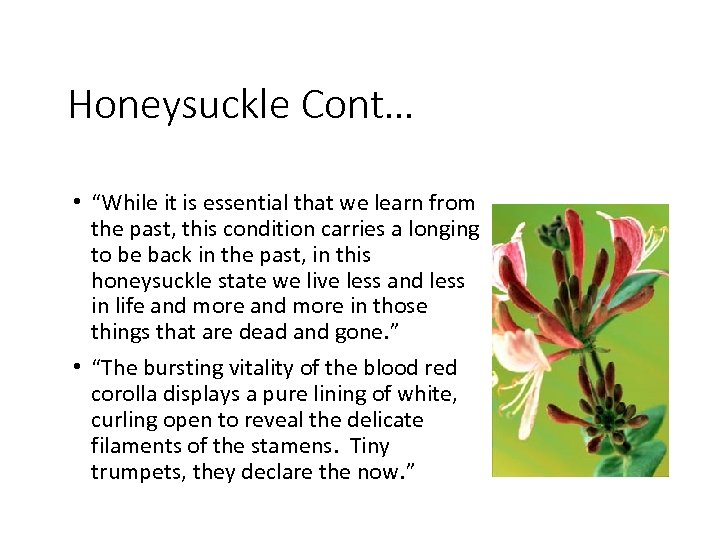 Honeysuckle Cont…

• “While it is essential that we learn from the past, this condition carries a longing to be back in the past, in this honeysuckle state we live less and less in life and more and more in those things that are dead and gone.”

• “The bursting vitality of the blood red corolla displays a pure lining of white, curling open to reveal the delicate filaments of the stamens. Tiny trumpets, they declare the now.”